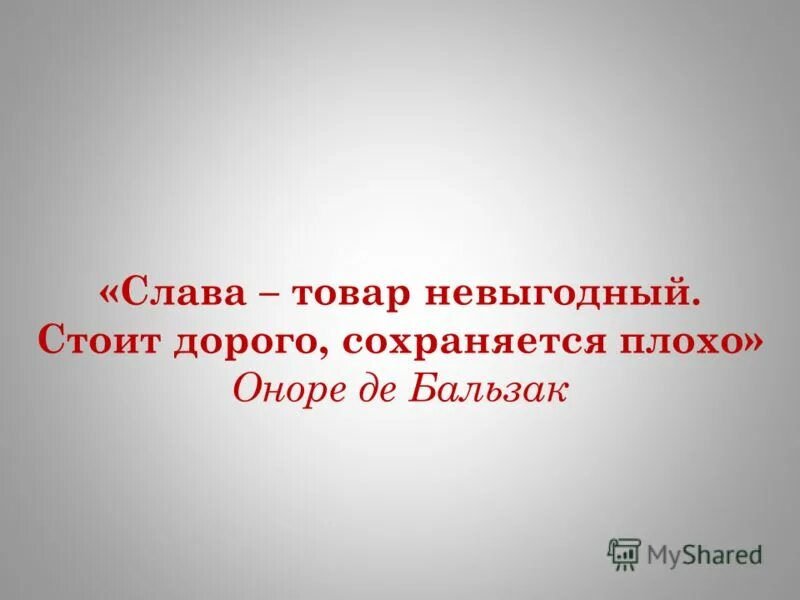 «Слава – товар невыгодный. Стоит дорого, сохраняется плохо»
Оноре де Бальзак

MyShared